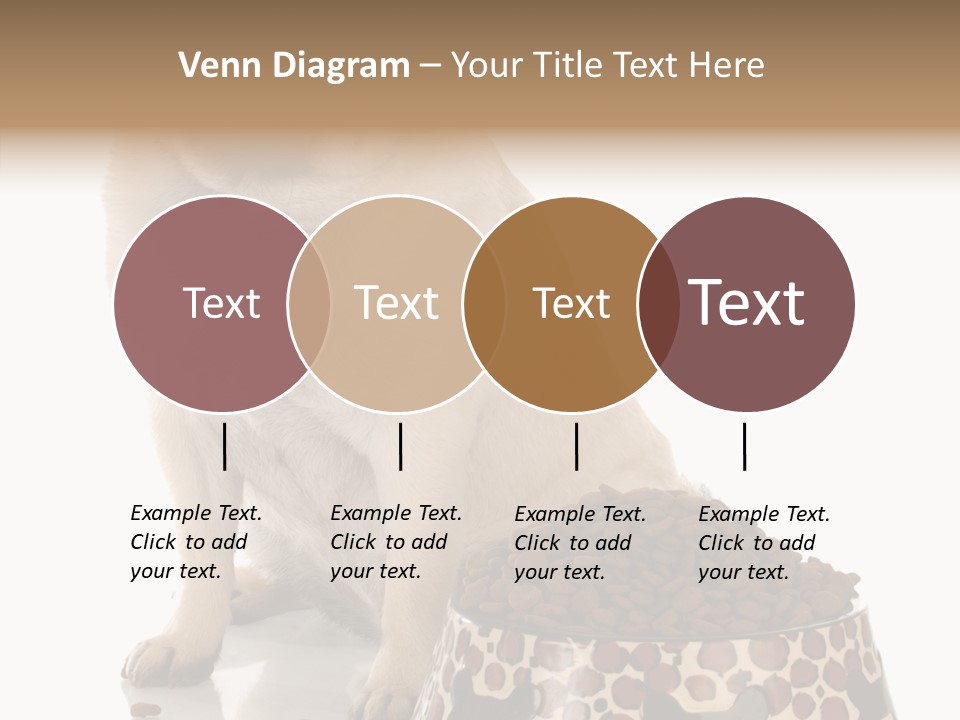 Venn Diagram – Your Title Text Here

Text

Text

Text

Text

Example Text. Click to add your text.

Example Text. Click to add your text.

Example Text. Click to add your text.

Example Text. Click to add your text.